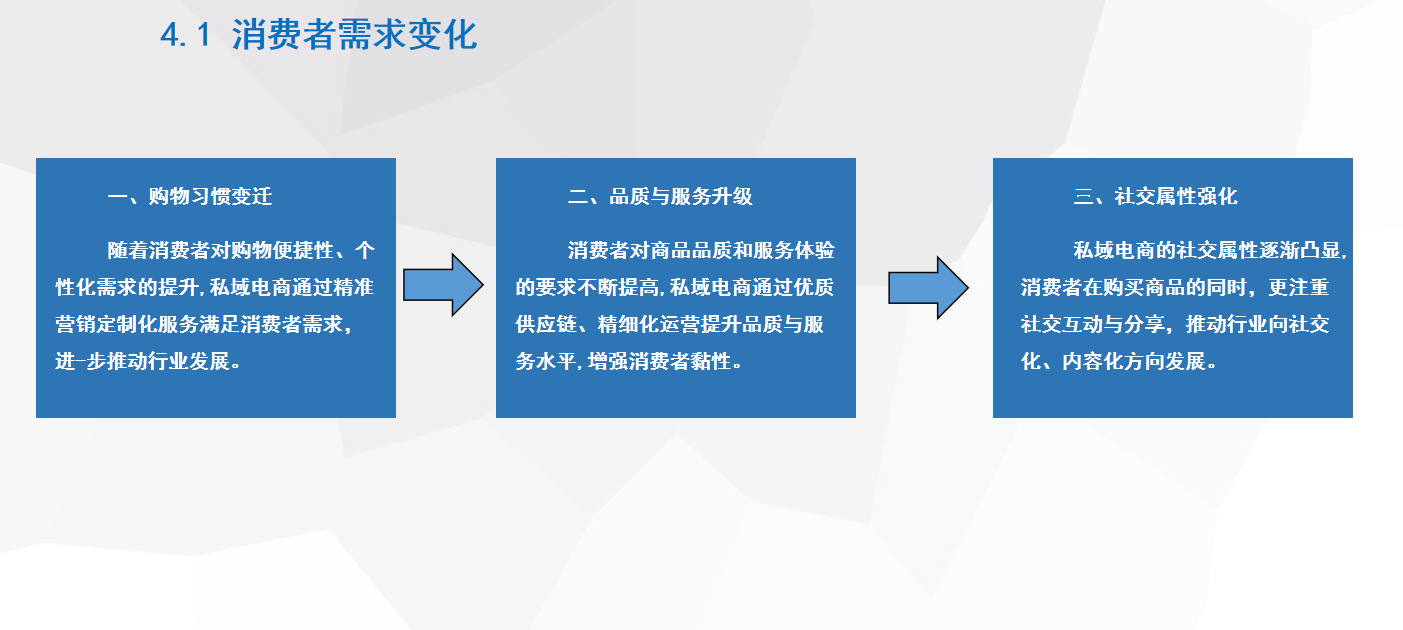 4.1 消费者需求变化

一、购物习惯变迁

随着消费者对购物便捷性、个性化需求的提升，私域电商通过精准营销定制化服务满足消费者需求，进一步推动行业发展。

二、品质与服务升级

消费者对商品品质和服务体验的要求不断提高，私域电商通过优质供应链、精细化运营提升品质与服务水平，增强消费者黏性。

三、社交属性强化

私域电商的社交属性逐渐凸显，消费者在购买商品的同时，更注重社交互动与分享，推动行业向社交化、内容化方向发展。